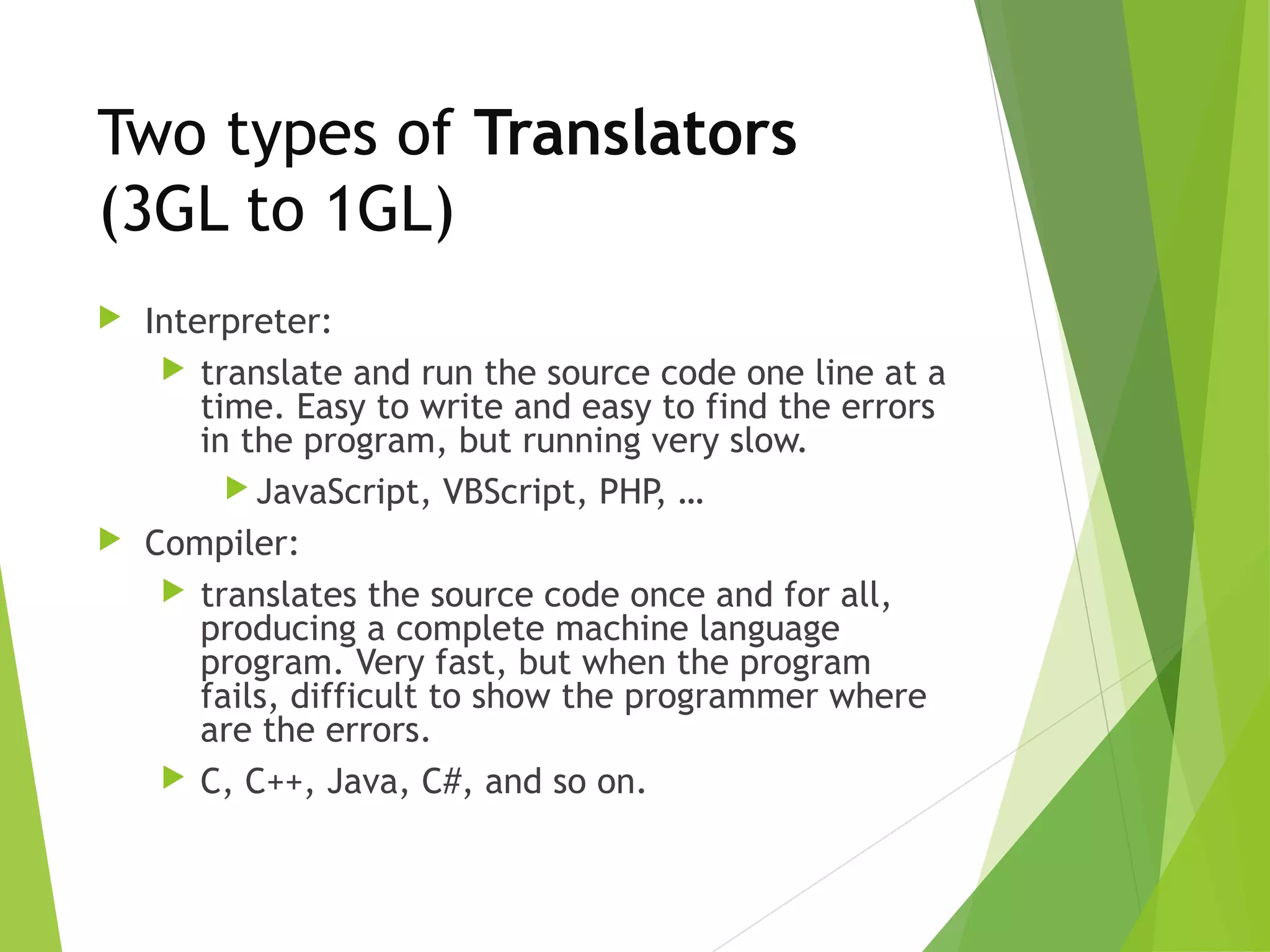 Two types of Translators (3GL to 1GL)

Interpreter:

translate and run the source code one line at a time. Easy to write and easy to find the errors in the program, but running very slow.

JavaScript, VBScript, PHP, …

Compiler:

translates the source code once and for all, producing a complete machine language program. Very fast, but when the program fails, difficult to show the programmer where are the errors.

C, C++, Java, C#, and so on.